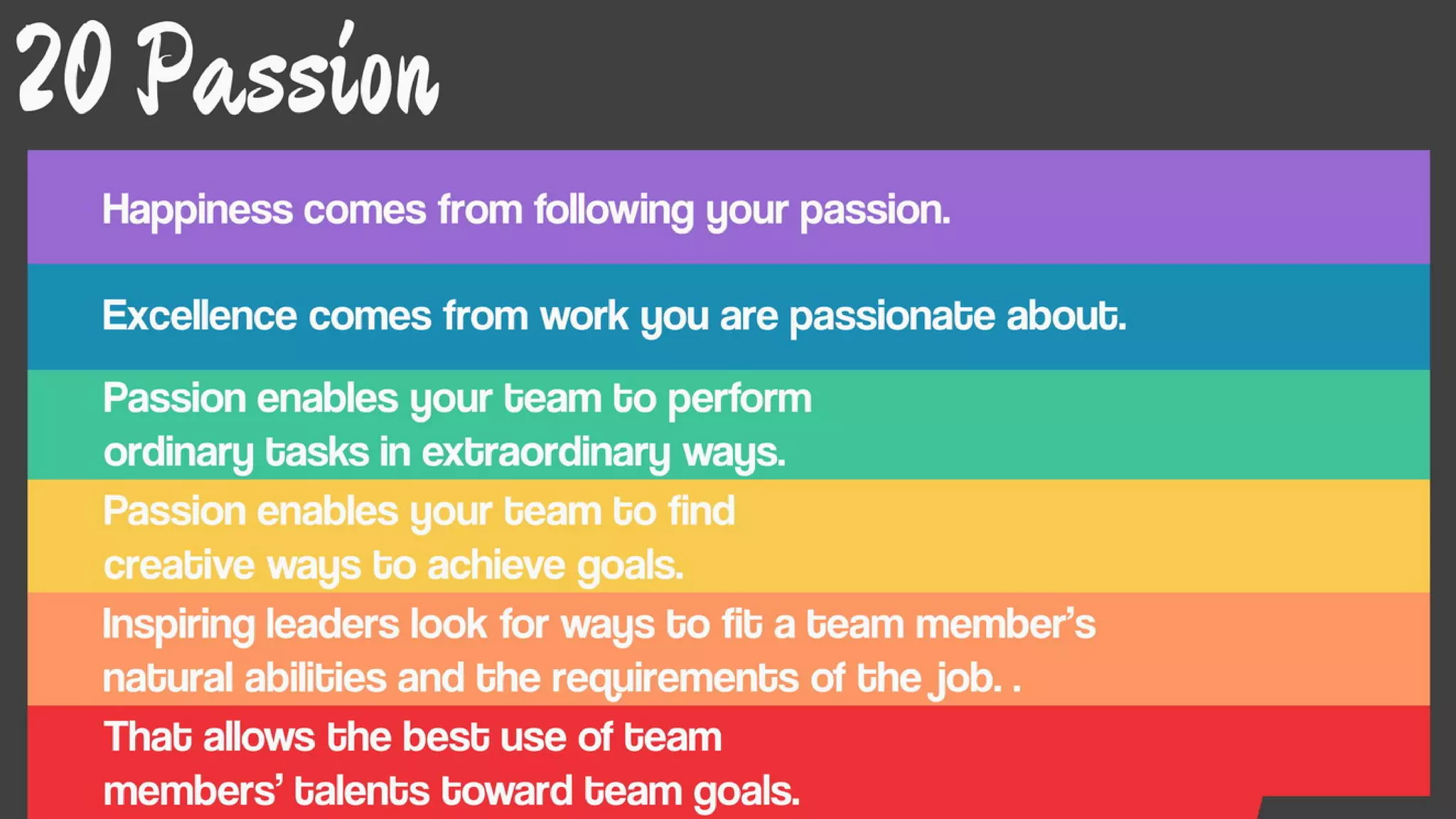 20 Passion

Happiness comes from following your passion.

Excellence comes from work you are passionate about.

Passion enables your team to perform ordinary tasks in extraordinary ways.

Passion enables your team to find creative ways to achieve goals.

Inspiring leaders look for ways to fit a team member's natural abilities and the requirements of the job. .

That allows the best use of team members' talents toward team goals.